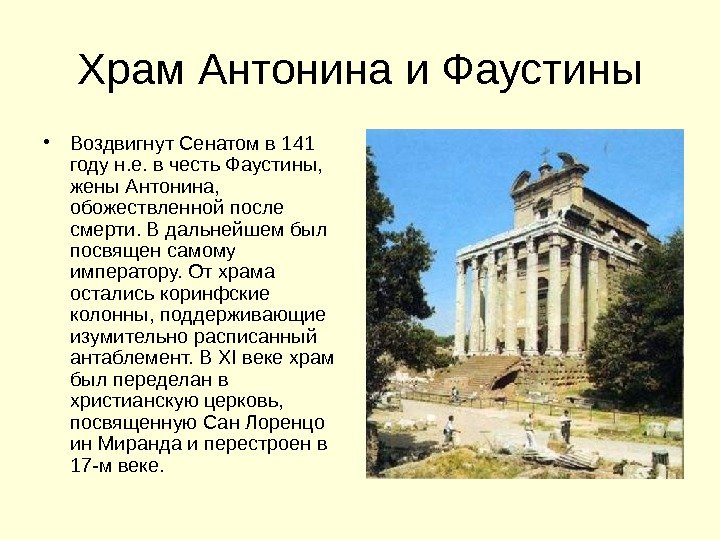 Храм Антонина и Фаустины

• Воздвигнут Сенатом в 141 году н.е. в честь Фаустины, жены Антонина, обожествленной после смерти. В дальнейшем был посвящен самому императору. От храма остались коринфские колонны, поддерживающие изумительно расписанный антаблемент. В XI веке храм был переделан в христианскую церковь, посвященную Сан Лоренцо ин Миранда и перестроен в 17-м веке.